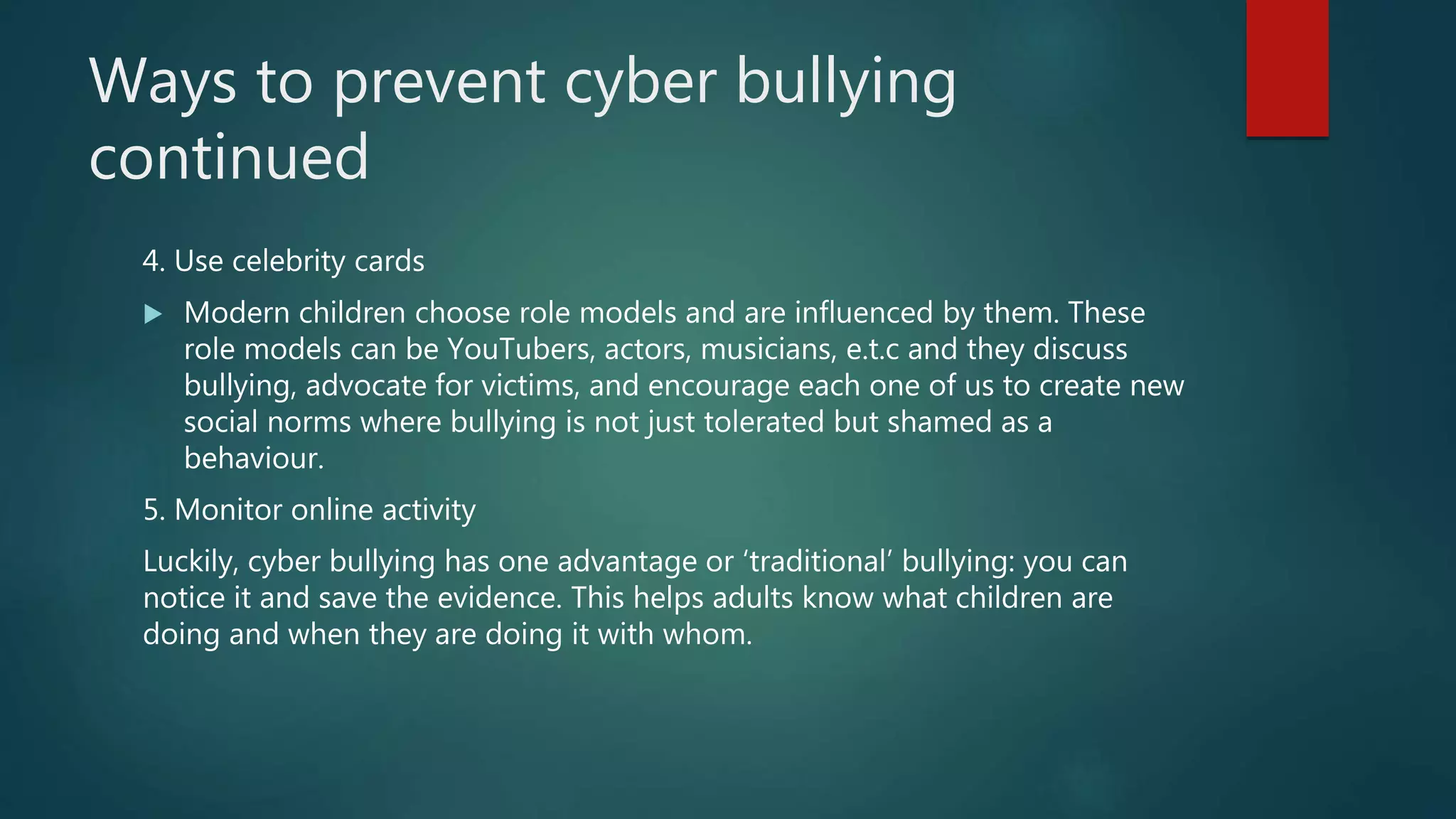 Ways to prevent cyber bullying continued

4. Use celebrity cards

Modern children choose role models and are influenced by them. These role models can be YouTubers, actors, musicians, e.t.c and they discuss bullying, advocate for victims, and encourage each one of us to create new social norms where bullying is not just tolerated but shamed as a behaviour.

5. Monitor online activity

Luckily, cyber bullying has one advantage or ‘traditional’ bullying: you can notice it and save the evidence. This helps adults know what children are doing and when they are doing it with whom.